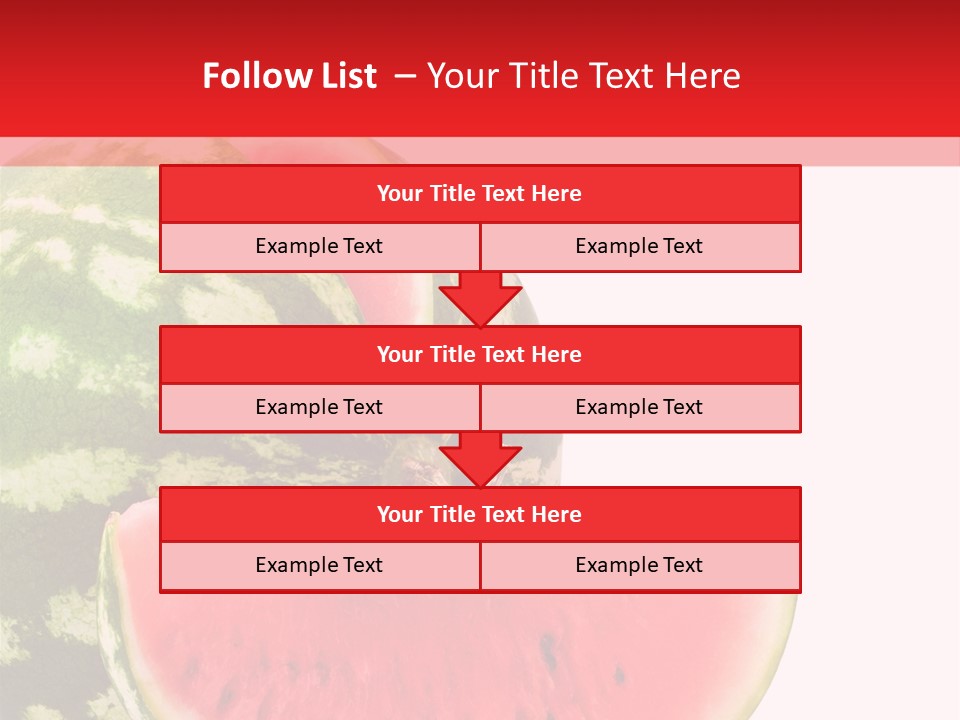 Follow List – Your Title Text Here

Your Title Text Here

Example Text

Example Text

Your Title Text Here

Example Text

Example Text

Your Title Text Here

Example Text

Example Text